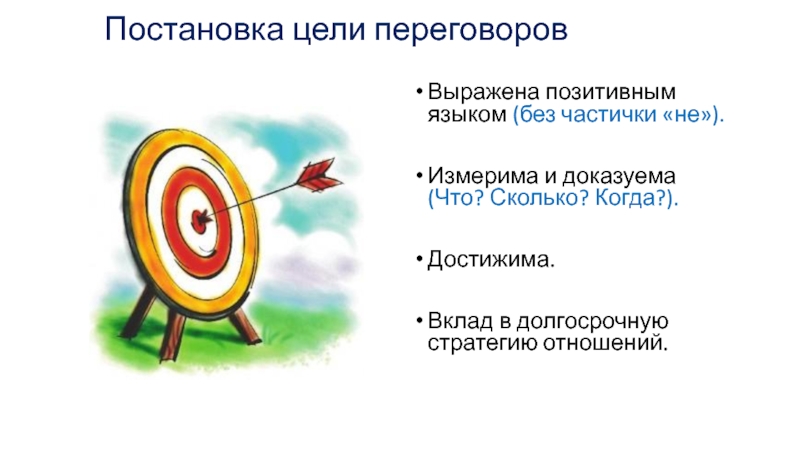 Постановка цели переговоров

• Выражена позитивным языком (без частички «не»).

• Измерима и доказуема (Что? Сколько? Когда?).

• Достижима.

• Вклад в долгосрочную стратегию отношений.